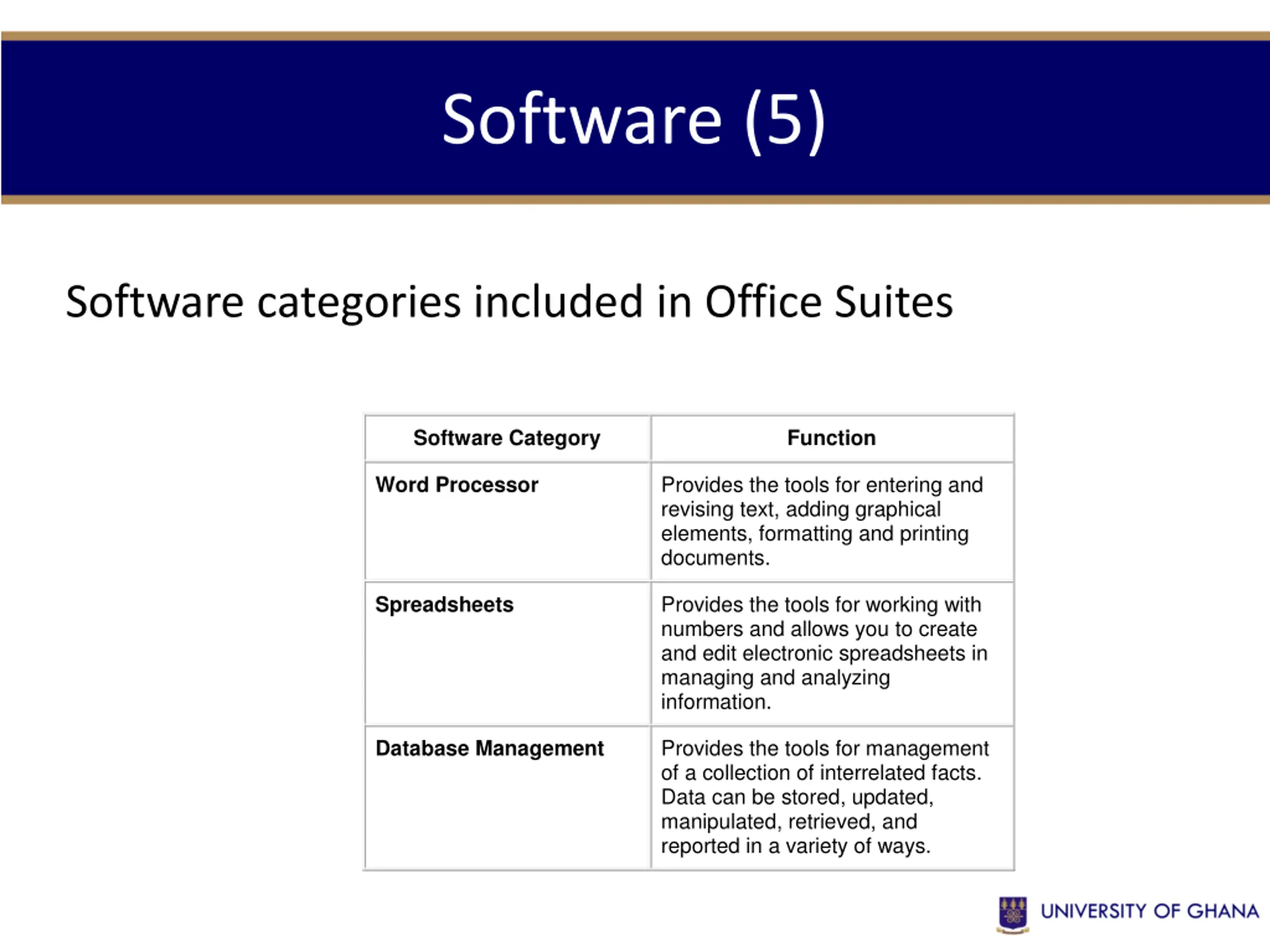 Software (5)

Software categories included in Office Suites

| Software Category | Function |
|---|---|
| Word Processor | Provides the tools for entering and revising text, adding graphical elements, formatting and printing documents. |
| Spreadsheets | Provides the tools for working with numbers and allows you to create and edit electronic spreadsheets in managing and analyzing information. |
| Database Management | Provides the tools for management of a collection of interrelated facts. Data can be stored, updated, manipulated, retrieved, and reported in a variety of ways. |

UNIVERSITY OF GHANA